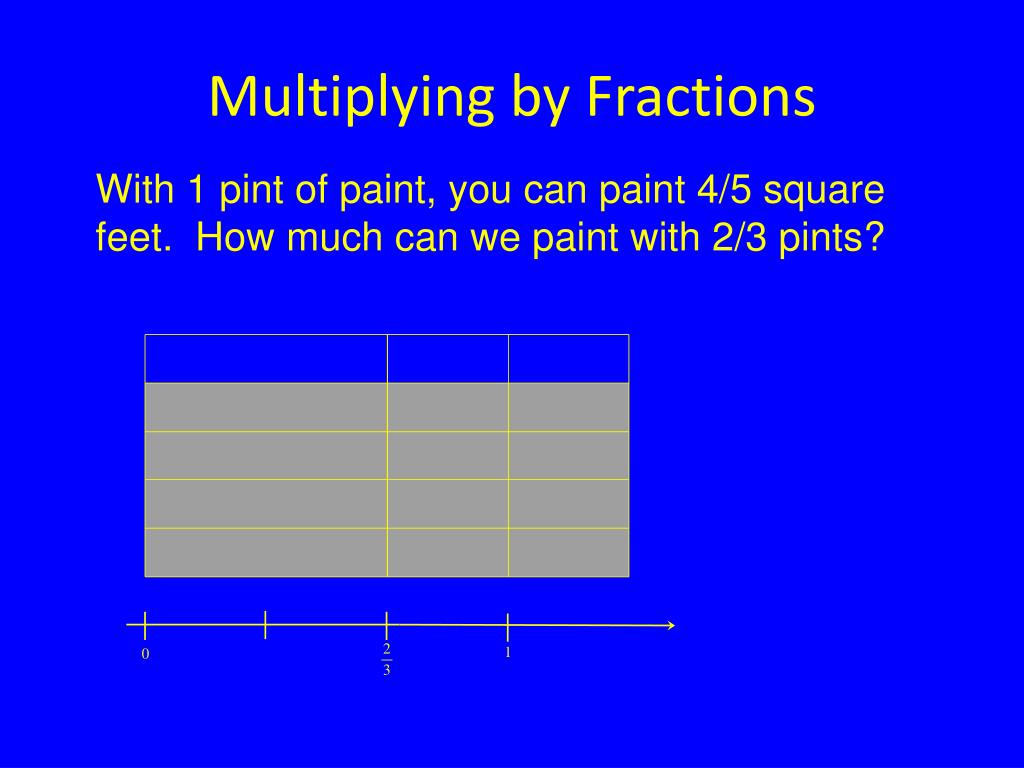 Multiplying by Fractions

With 1 pint of paint, you can paint 4/5 square feet. How much can we paint with 2/3 pints?

0 $\frac{2}{3}$ 1